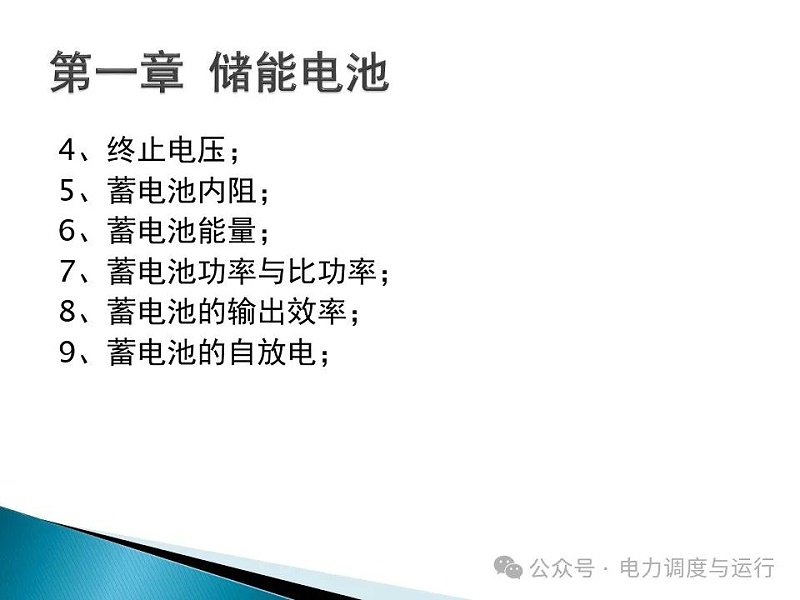 第一章 储能电池

4、终止电压；
5、蓄电池内阻；
6、蓄电池能量；
7、蓄电池功率与比功率；
8、蓄电池的输出效率；
9、蓄电池的自放电；

公众号 · 电力调度与运行